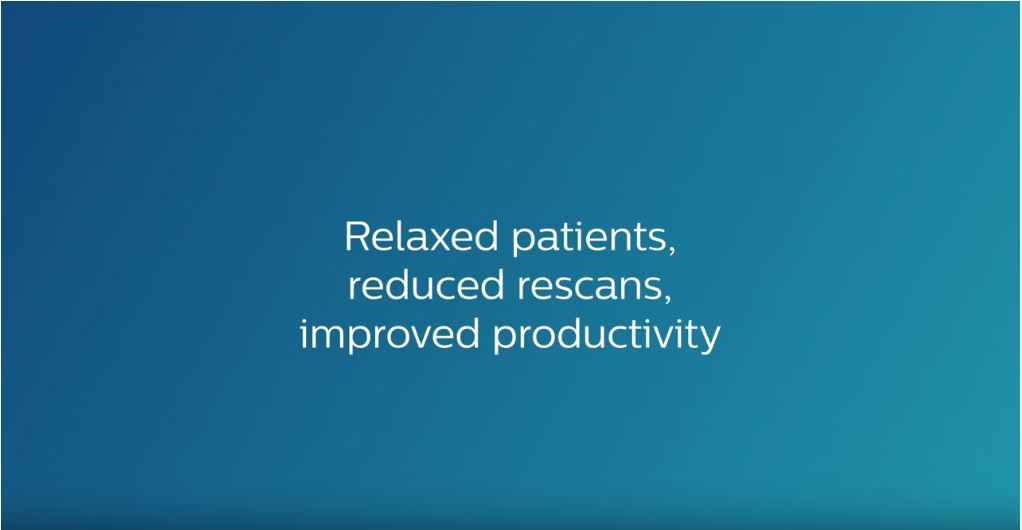 Relaxed patients,
reduced rescans,
improved productivity